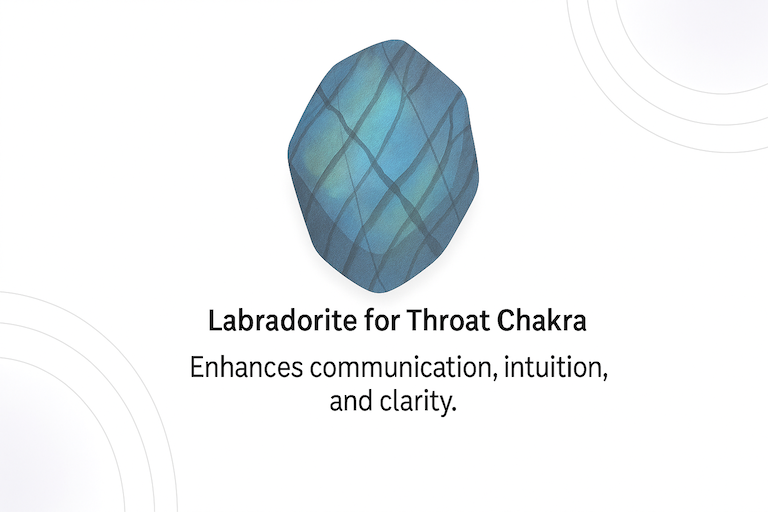 Labradorite for Throat Chakra

Enhances communication, intuition, and clarity.